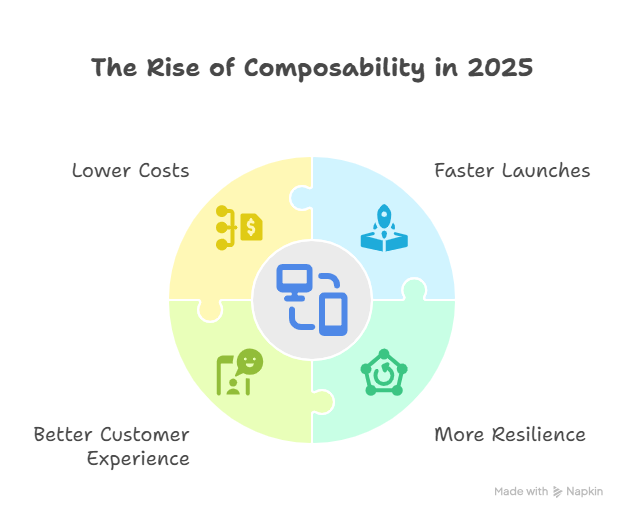 The Rise of Composability in 2025

Lower Costs

Faster Launches

Better Customer Experience

More Resilience

Made with Napkin